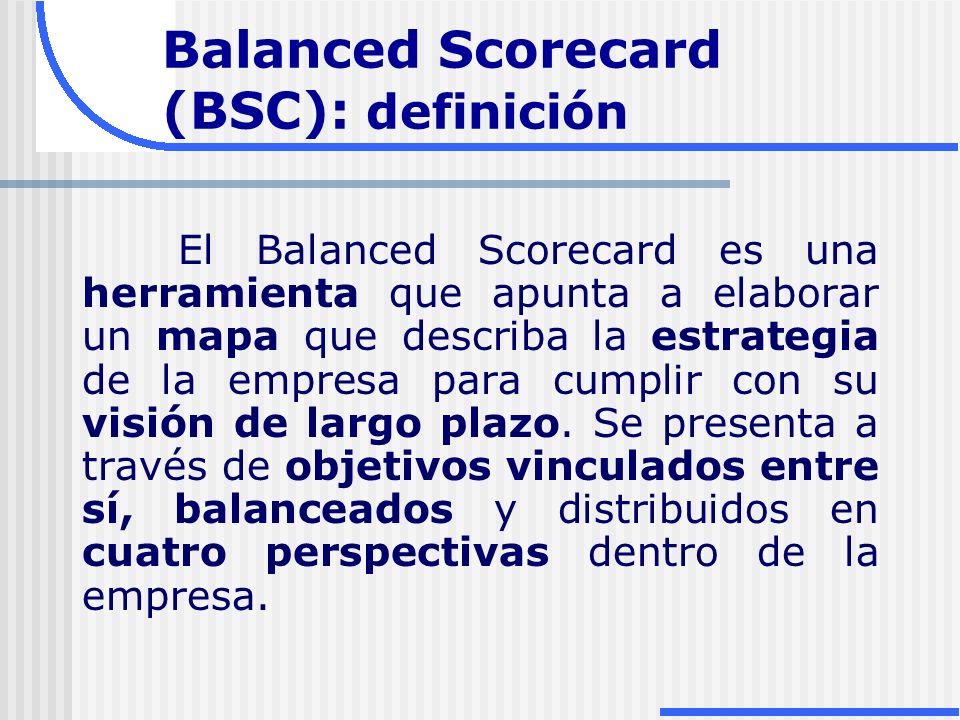 Balanced Scorecard (BSC): definición

El Balanced Scorecard es una herramienta que apunta a elaborar un mapa que describa la estrategia de la empresa para cumplir con su visión de largo plazo. Se presenta a través de objetivos vinculados entre sí, balanceados y distribuidos en cuatro perspectivas dentro de la empresa.